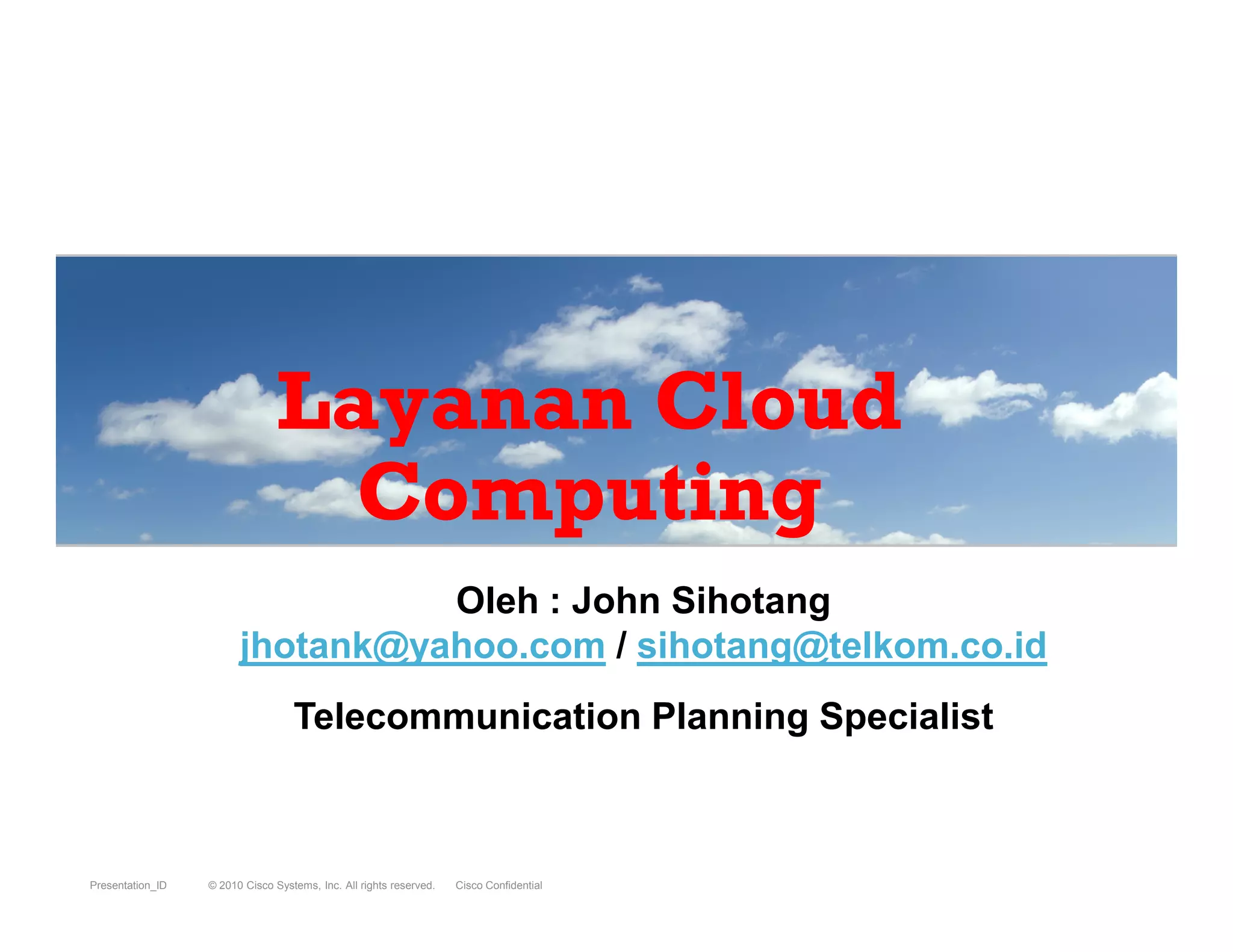 Layanan Cloud Computing

Oleh : John Sihotang
jhotank@yahoo.com / sihotang@telkom.co.id

Telecommunication Planning Specialist

Presentation_ID © 2010 Cisco Systems, Inc. All rights reserved. Cisco Confidential